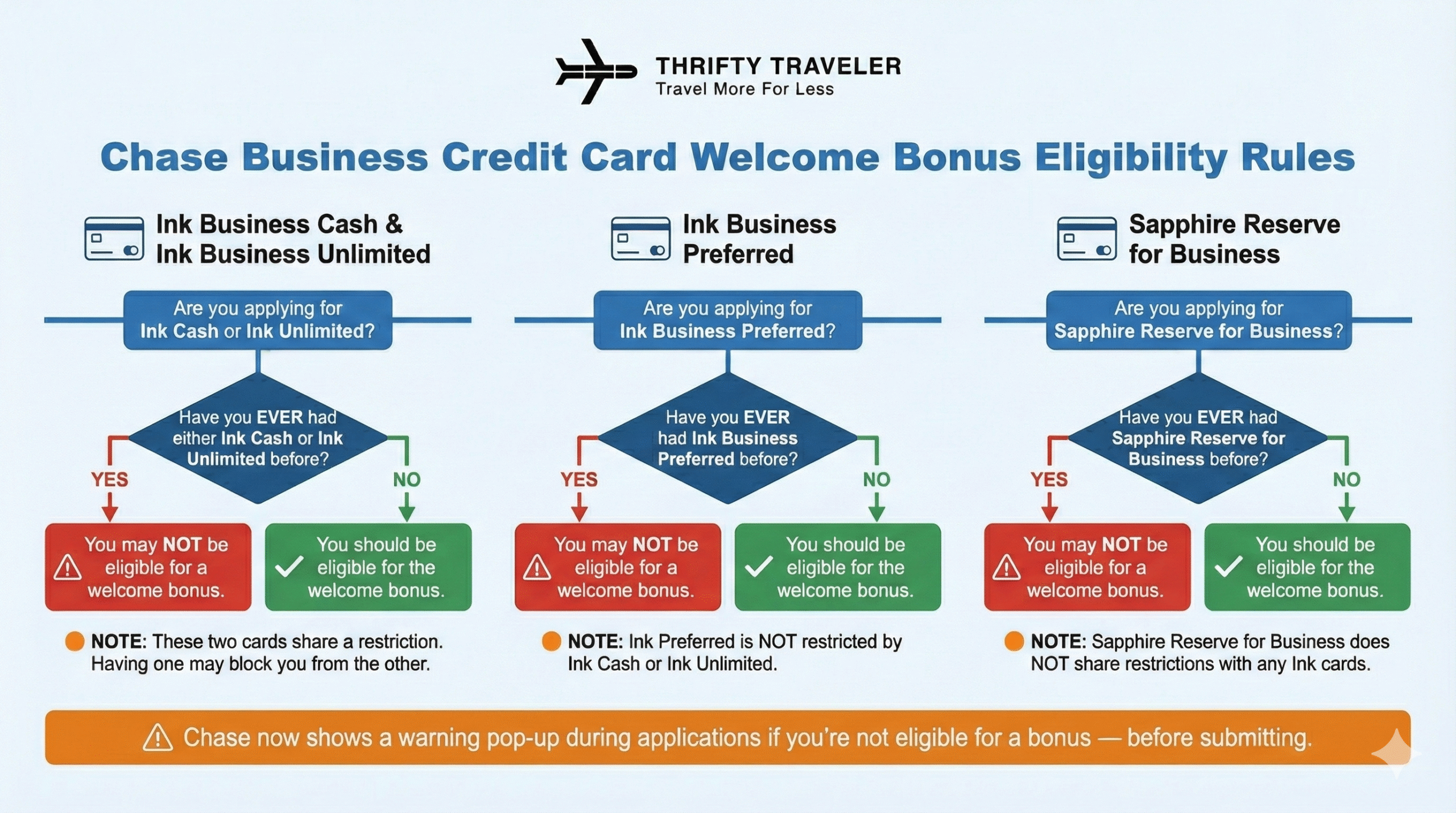 THRIFTY TRAVELER
Travel More For Less

Chase Business Credit Card Welcome Bonus Eligibility Rules

Ink Business Cash & Ink Business Unlimited

Are you applying for Ink Cash or Ink Unlimited?

Have you EVER had either Ink Cash or Ink Unlimited before?

YES

NO

You may NOT be eligible for a welcome bonus.

You should be eligible for the welcome bonus.

NOTE: These two cards share a restriction. Having one may block you from the other.

Ink Business Preferred

Are you applying for Ink Business Preferred?

Have you EVER had Ink Business Preferred before?

YES

NO

You may NOT be eligible for a welcome bonus.

You should be eligible for the welcome bonus.

NOTE: Ink Preferred is NOT restricted by Ink Cash or Ink Unlimited.

Sapphire Reserve for Business

Are you applying for Sapphire Reserve for Business?

Have you EVER had Sapphire Reserve for Business before?

YES

NO

You may NOT be eligible for a welcome bonus.

You should be eligible for the welcome bonus.

NOTE: Sapphire Reserve for Business does NOT share restrictions with any Ink cards.

Chase now shows a warning pop-up during applications if you're not eligible for a bonus — before submitting.